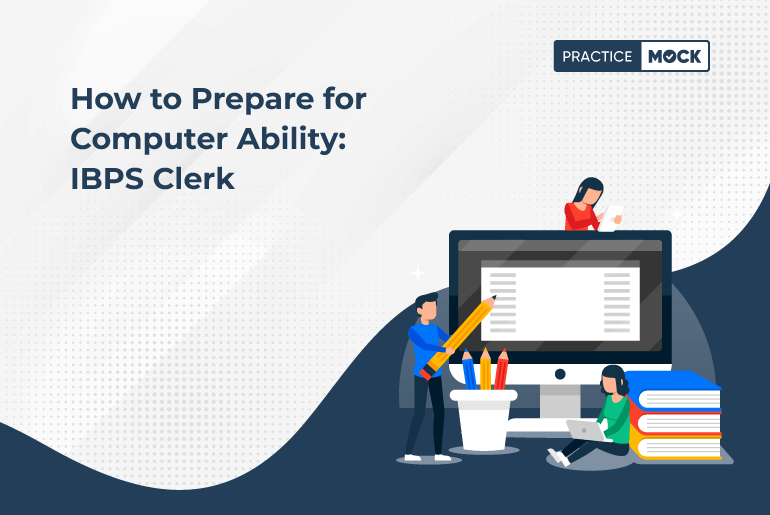 PRACTICE MOCK

How to Prepare for Computer Ability: IBPS Clerk